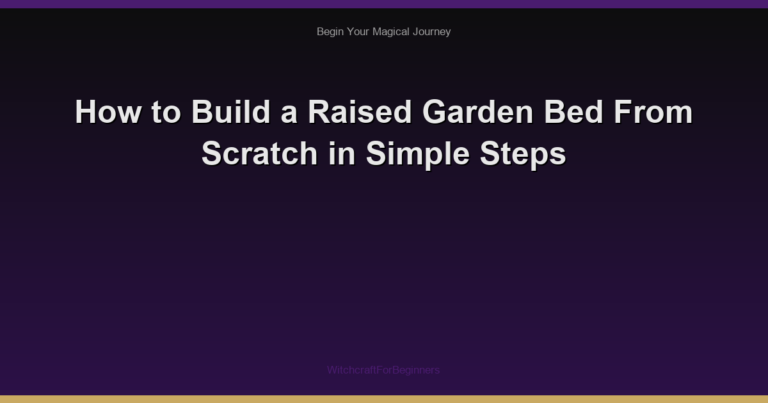 Begin Your Magical Journey

How to Build a Raised Garden Bed From Scratch in Simple Steps

WitchcraftForBeginners